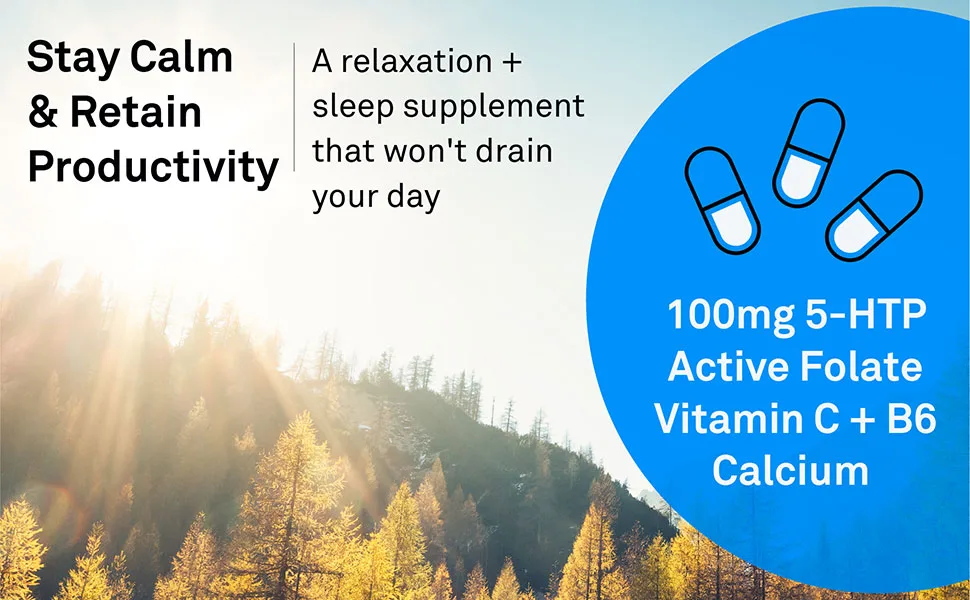 Stay Calm
& Retain
Productivity

A relaxation + sleep supplement that won't drain your day

100mg 5-HTP
Active Folate
Vitamin C + B6
Calcium